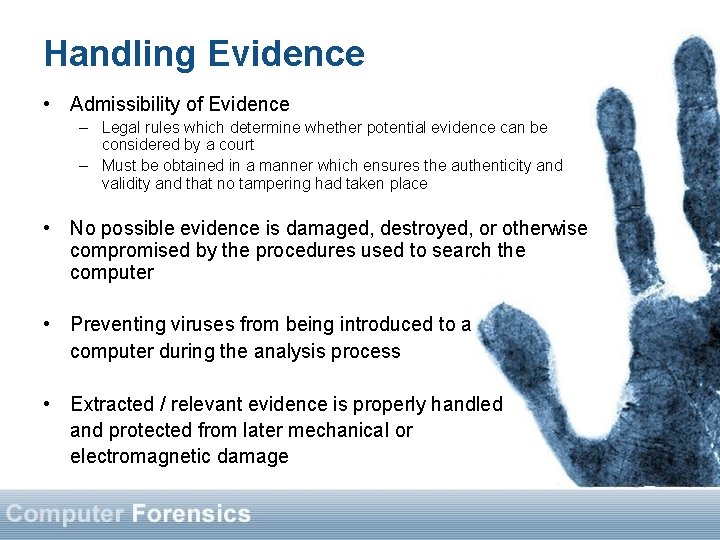 Handling Evidence

• Admissibility of Evidence
– Legal rules which determine whether potential evidence can be considered by a court
– Must be obtained in a manner which ensures the authenticity and validity and that no tampering had taken place

• No possible evidence is damaged, destroyed, or otherwise compromised by the procedures used to search the computer

• Preventing viruses from being introduced to a computer during the analysis process

• Extracted / relevant evidence is properly handled and protected from later mechanical or electromagnetic damage

Computer Forensics